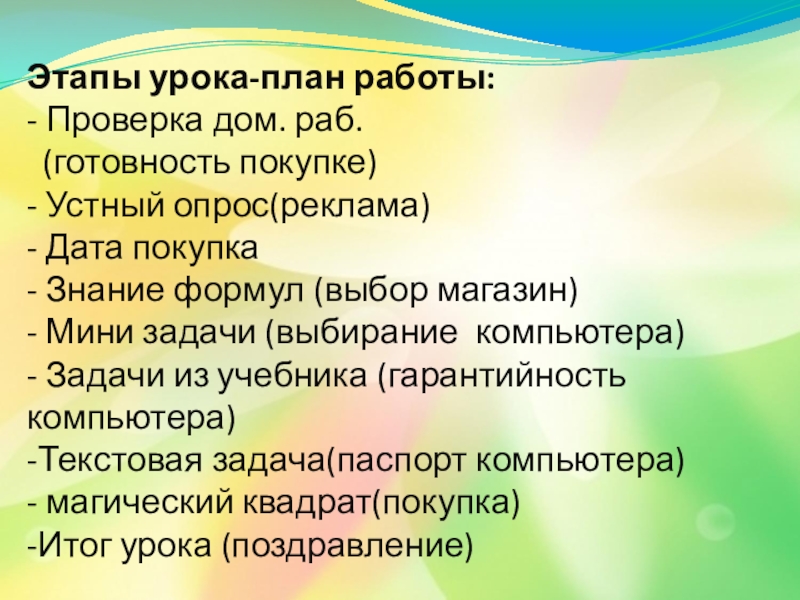 Этапы урока-план работы:
- Проверка дом. раб.
(готовность покупке)
- Устный опрос(реклама)
- Дата покупка
- Знание формул (выбор магазин)
- Мини задачи (выбирание компьютера)
- Задачи из учебника (гарантийность компьютера)
-Текстовая задача(паспорт компьютера)
- магический квадрат(покупка)
-Итог урока (поздравление)